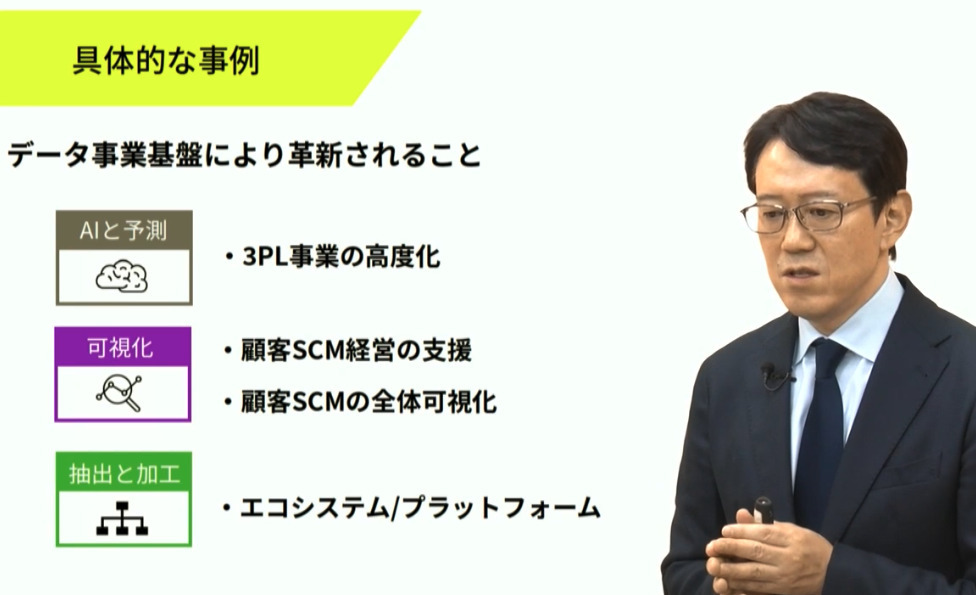 具体的な事例

データ事業基盤により革新されること

AIと予測

・3PL事業の高度化

可視化

・顧客SCM経営の支援

・顧客SCMの全体可視化

抽出と加工

・エコシステム/プラットフォーム